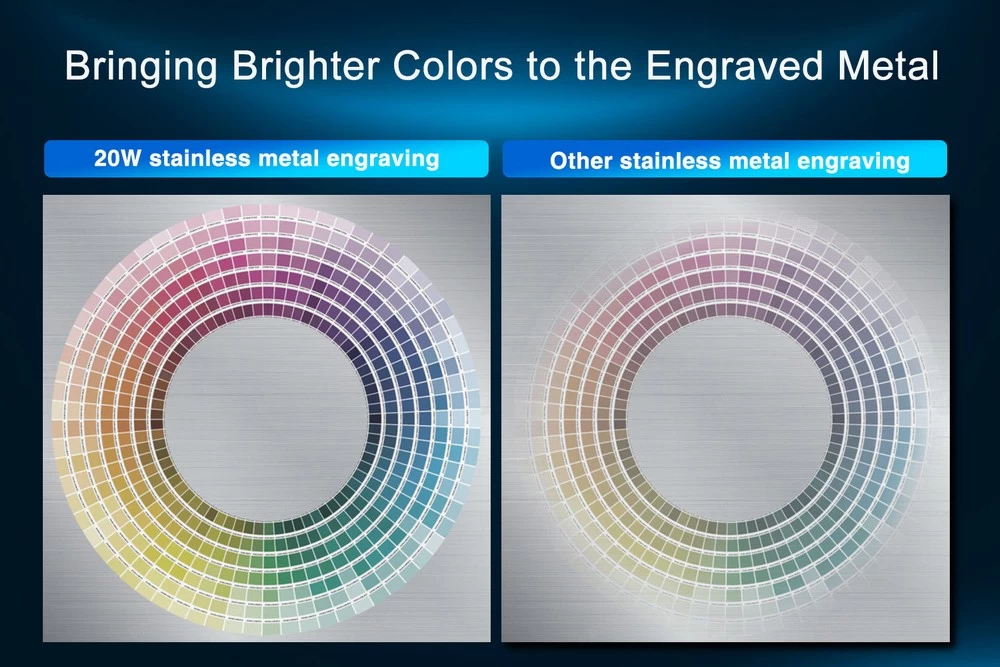 Bringing Brighter Colors to the Engraved Metal

20W stainless metal engraving

Other stainless metal engraving